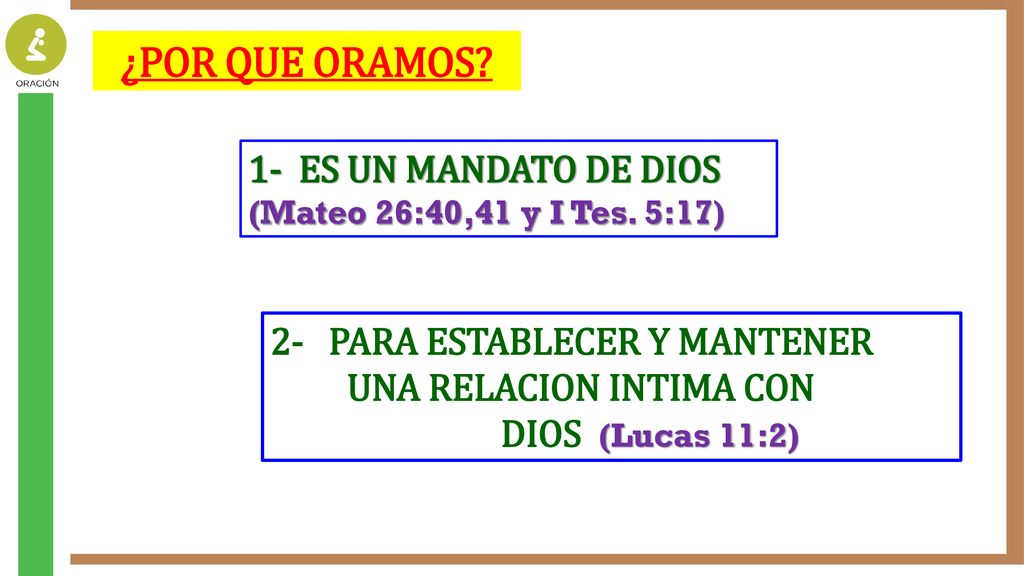 ORACIÓN

¿POR QUE ORAMOS?

1- ES UN MANDATO DE DIOS
(Mateo 26:40,41 y I Tes. 5:17)

2- PARA ESTABLECER Y MANTENER UNA RELACION INTIMA CON DIOS (Lucas 11:2)